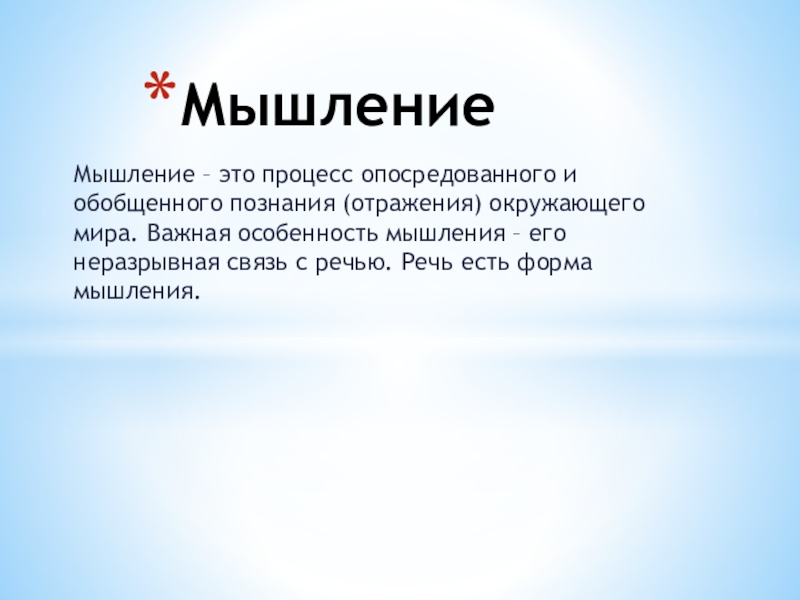 *Мышление

Мышление – это процесс опосредованного и обобщенного познания (отражения) окружающего мира. Важная особенность мышления – его неразрывная связь с речью. Речь есть форма мышления.